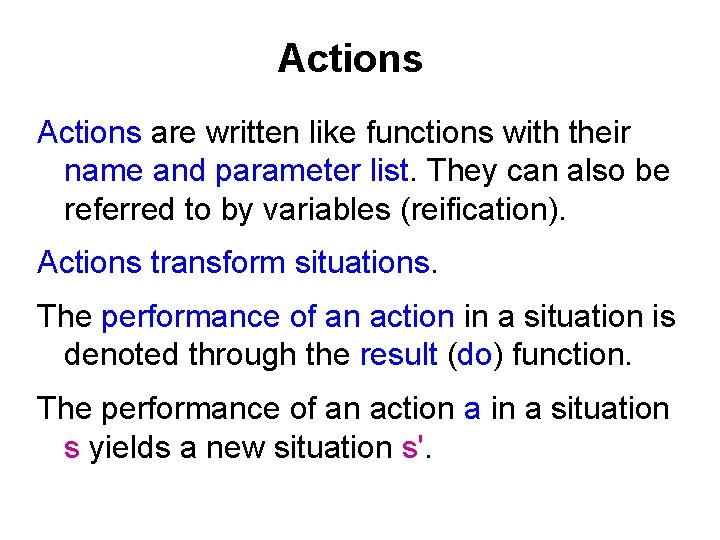 Actions

Actions are written like functions with their name and parameter list. They can also be referred to by variables (reification).

Actions transform situations.

The performance of an action in a situation is denoted through the result (do) function.

The performance of an action a in a situation s yields a new situation s'.